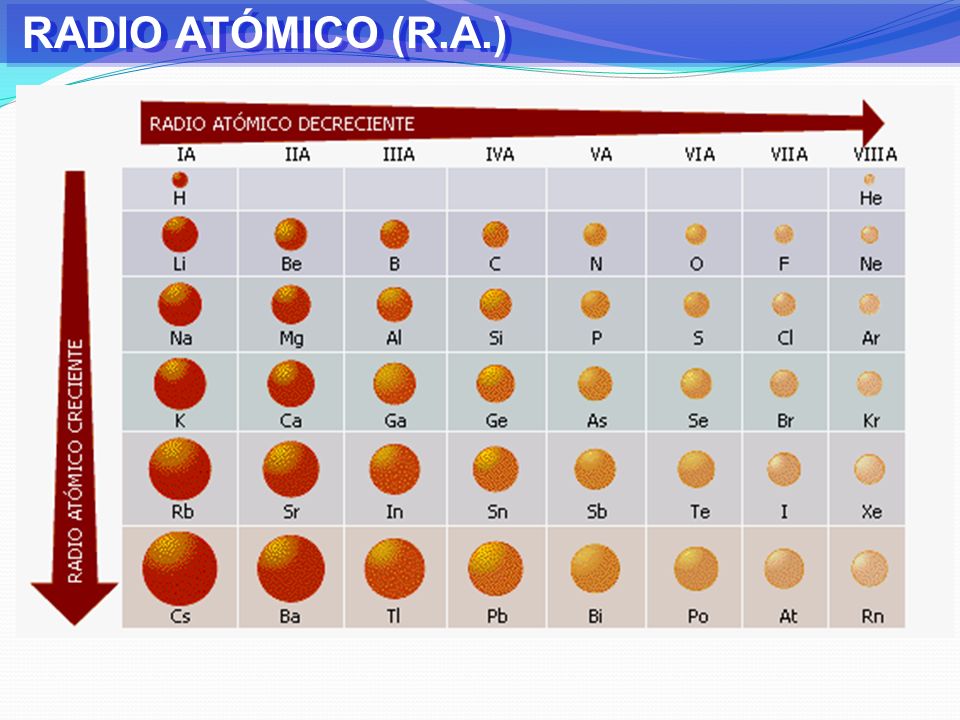 RADIO ATÓMICO (R.A.)

RADIO ATÓMICO DECRECIENTE

RADIO ATÓMICO CRECIENTE

| IA | IIA | IIIA | IVA | VA | VIA | VIIA | VIIIA |
|---|---|---|---|---|---|---|---|
| H | | | | | | | He |
| Li | Be | B | C | N | O | F | Ne |
| Na | Mg | Al | Si | P | S | Cl | Ar |
| K | Ca | Ga | Ge | As | Se | Br | Kr |
| Rb | Sr | In | Sn | Sb | Te | I | Xe |
| Cs | Ba | Tl | Pb | Bi | Po | At | Rn |